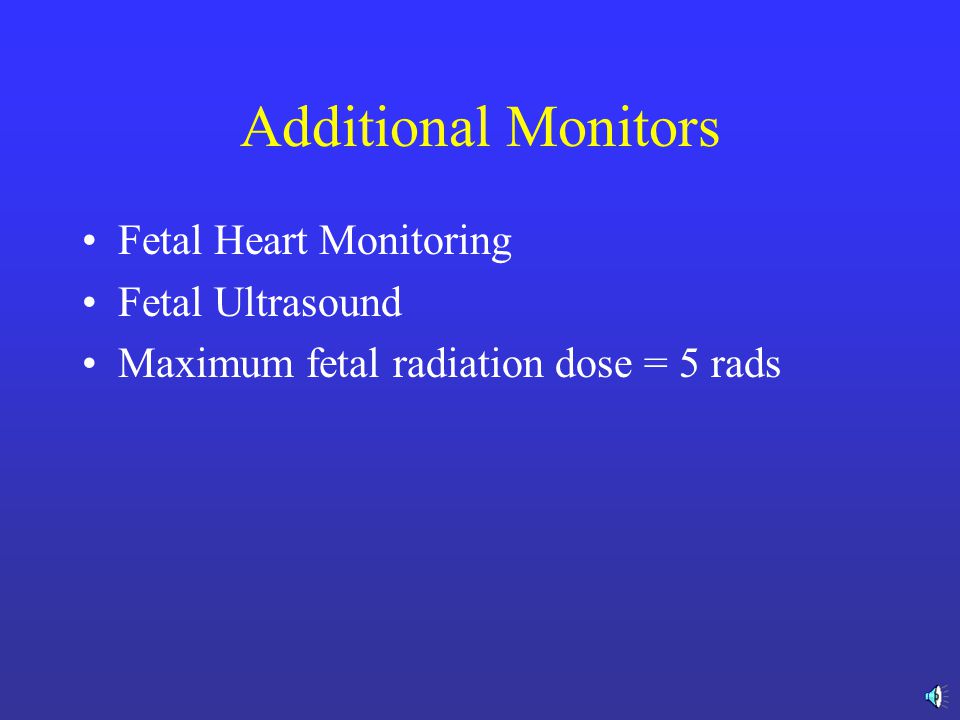 Additional Monitors

• Fetal Heart Monitoring
• Fetal Ultrasound
• Maximum fetal radiation dose = 5 rads